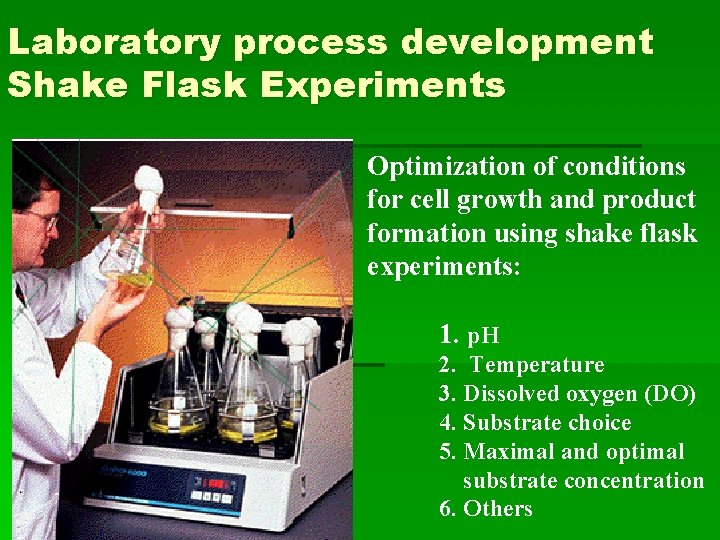 Laboratory process development
Shake Flask Experiments

Optimization of conditions for cell growth and product formation using shake flask experiments:

1. pH
2. Temperature
3. Dissolved oxygen (DO)
4. Substrate choice
5. Maximal and optimal substrate concentration
6. Others